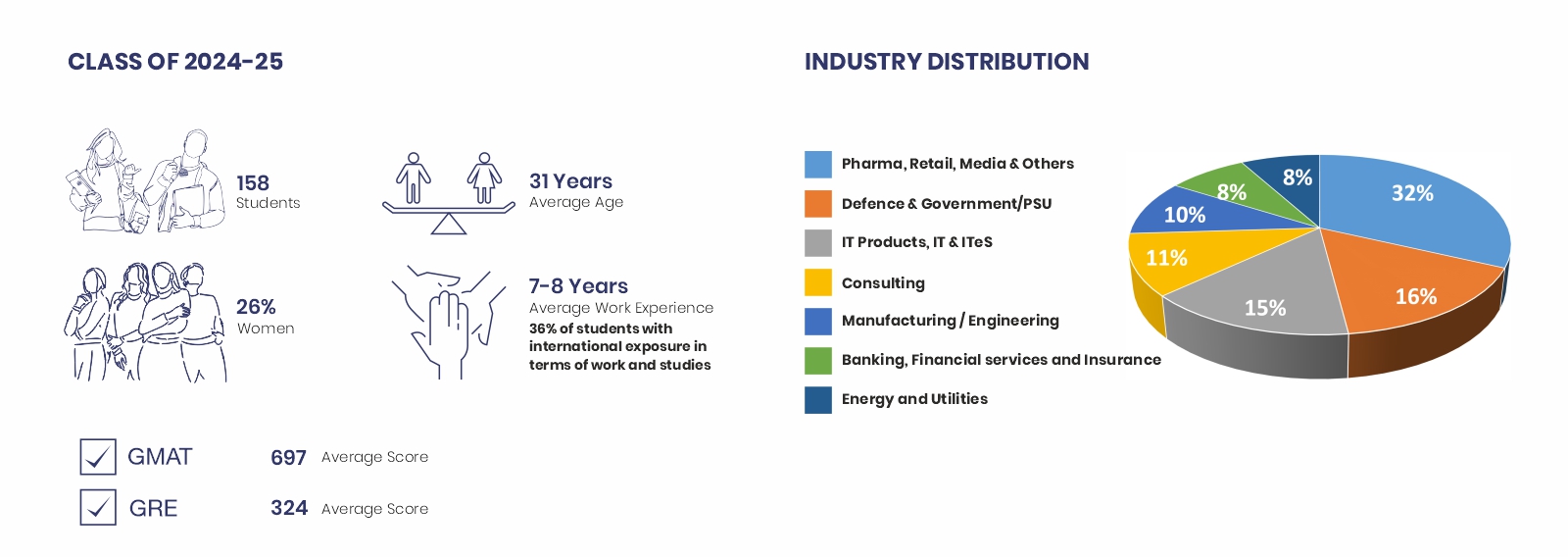 CLASS OF 2024-25

158
Students

31 Years
Average Age

26%
Women

7-8 Years
Average Work Experience
36% of students with international exposure in terms of work and studies

GMAT 697 Average Score

GRE 324 Average Score

INDUSTRY DISTRIBUTION

Pharma, Retail, Media & Others
Defence & Government/PSU
IT Products, IT & ITeS
Consulting
Manufacturing / Engineering
Banking, Financial services and Insurance
Energy and Utilities

32%
16%
15%
11%
10%
8%
8%